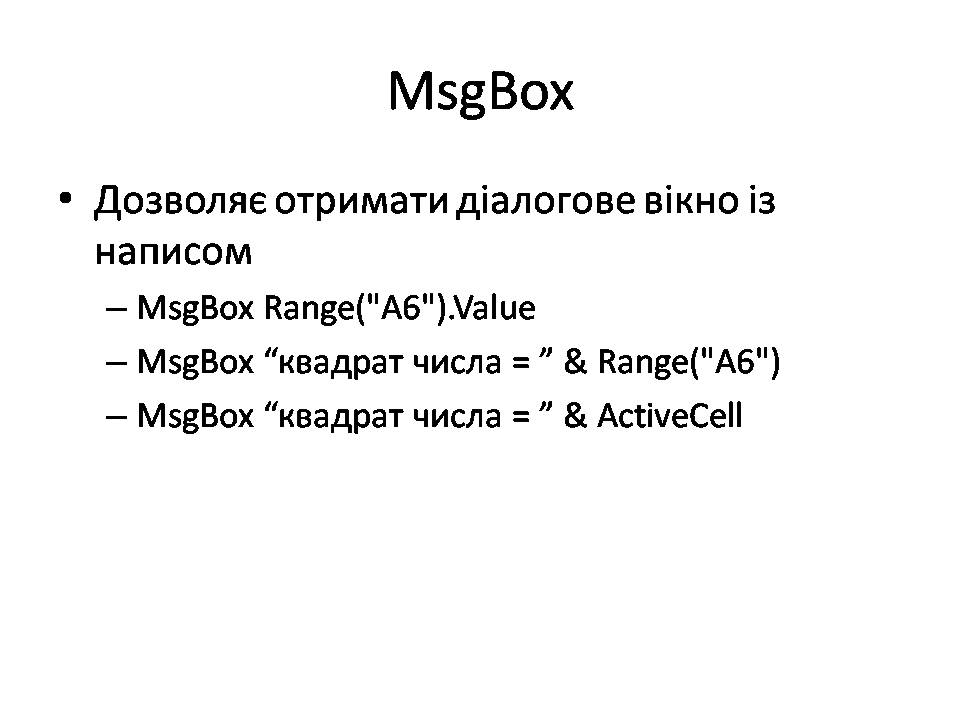 MsgBox

• Дозволяє отримати діалогове вікно із написом

– MsgBox Range("A6").Value

– MsgBox “квадрат числа = ” & Range("A6")

– MsgBox “квадрат числа = ” & ActiveCell